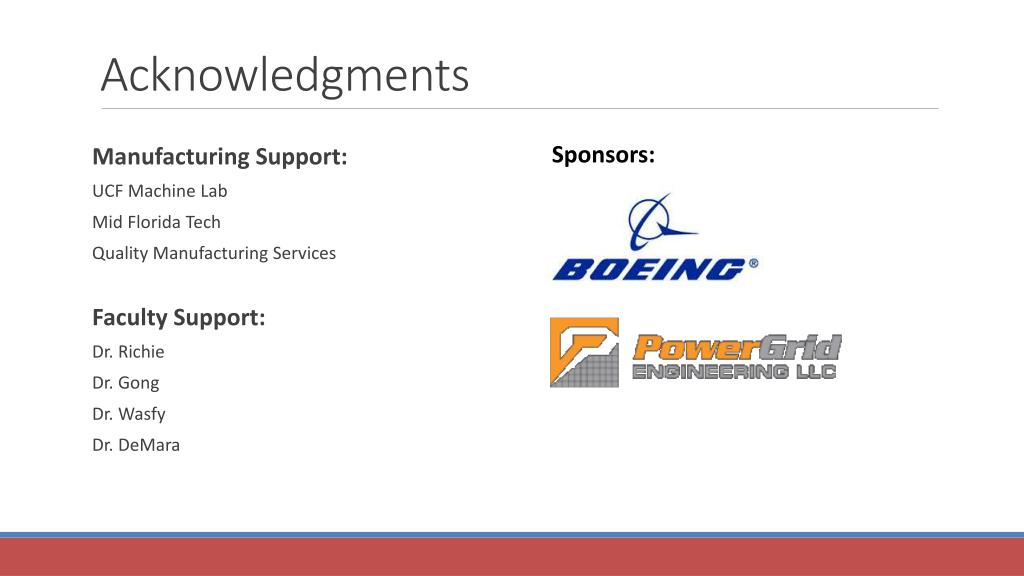 Acknowledgments

Manufacturing Support:

UCF Machine Lab

Mid Florida Tech

Quality Manufacturing Services

Faculty Support:

Dr. Richie

Dr. Gong

Dr. Wasfy

Dr. DeMara

Sponsors:

BOEING®

PowerGrid ENGINEERING LLC